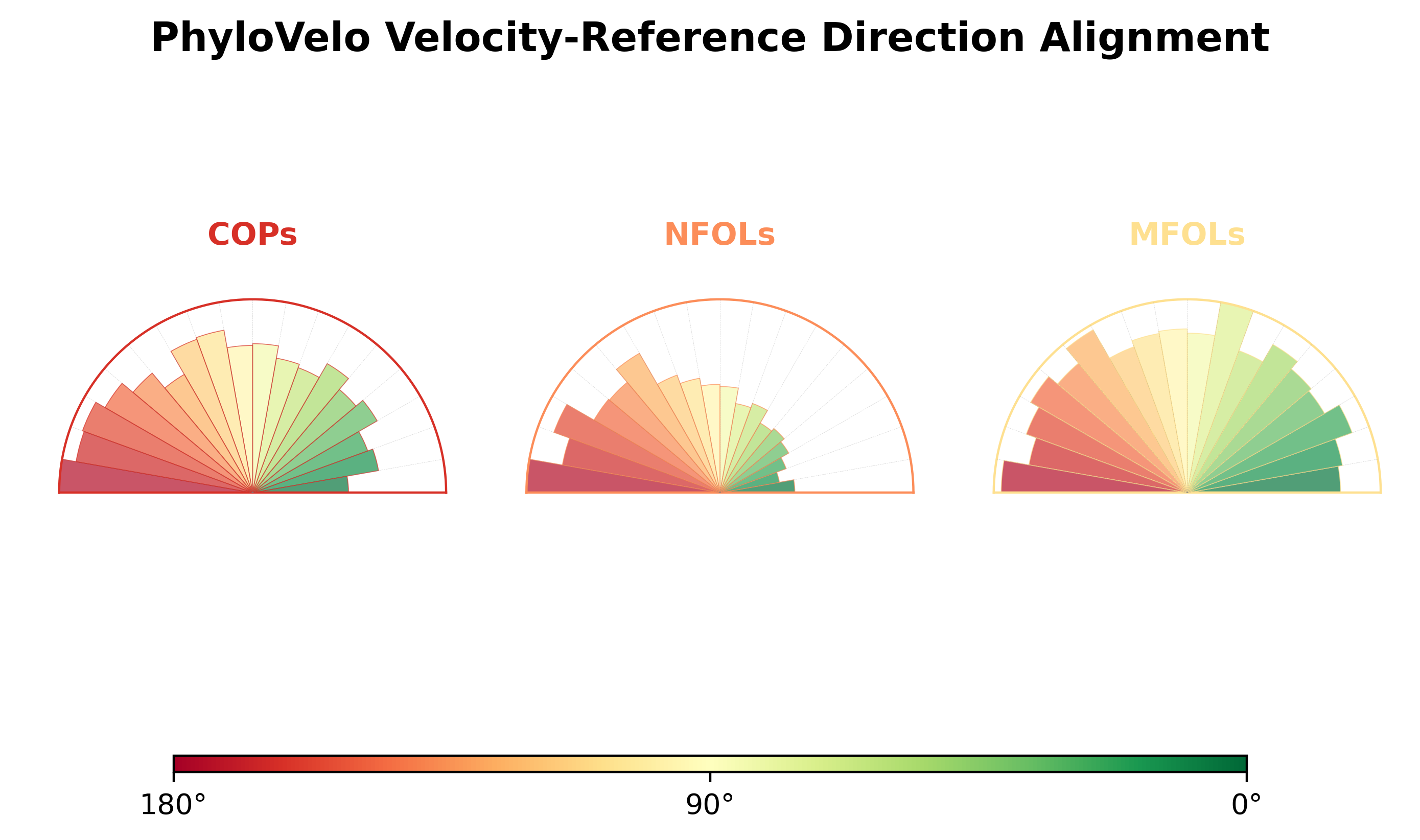 PhyloVelo Velocity-Reference Direction Alignment

COPs

NFOLs

MFOLs

180°

90°

0°